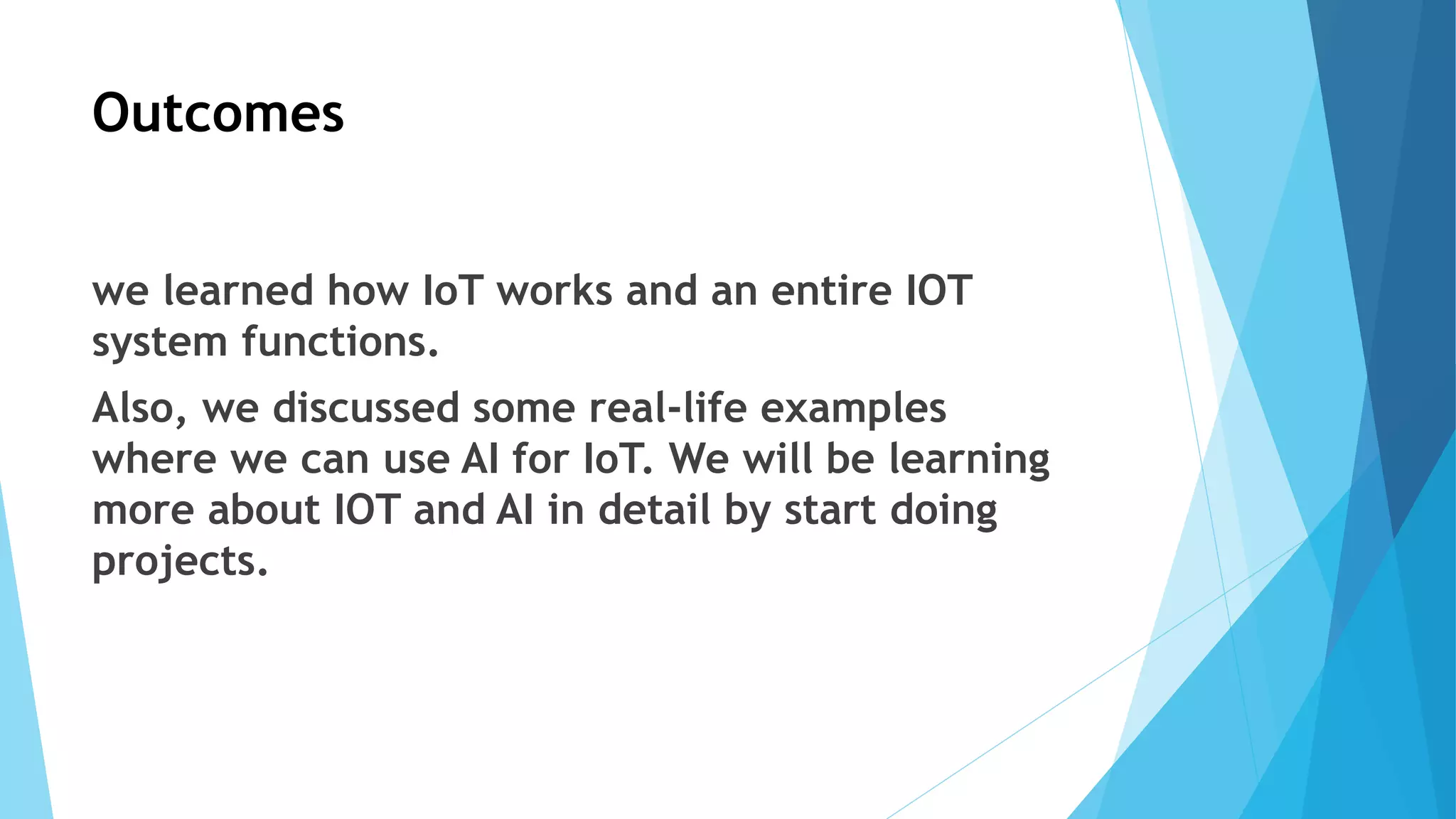 Outcomes

we learned how IoT works and an entire IOT system functions.

Also, we discussed some real-life examples where we can use AI for IoT. We will be learning more about IOT and AI in detail by start doing projects.